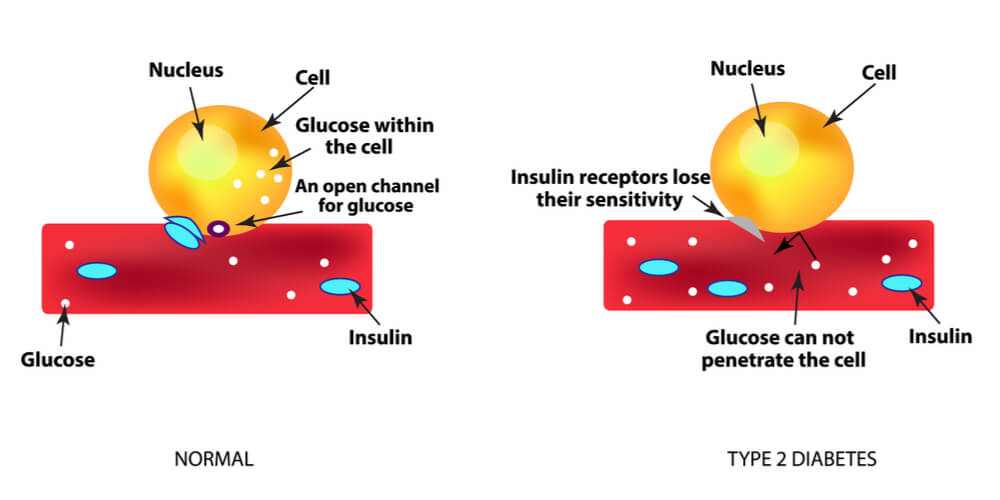 Nucleus

Cell

Glucose within the cell

An open channel for glucose

Glucose

Insulin

NORMAL

Nucleus

Cell

Insulin receptors lose their sensitivity

Glucose can not penetrate the cell

Insulin

TYPE 2 DIABETES